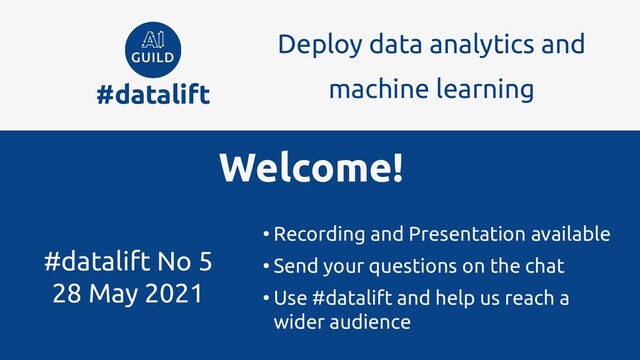 AI GUILD
#datalift

Deploy data analytics and machine learning

Welcome!

#datalift No 5
28 May 2021

• Recording and Presentation available
• Send your questions on the chat
• Use #datalift and help us reach a wider audience